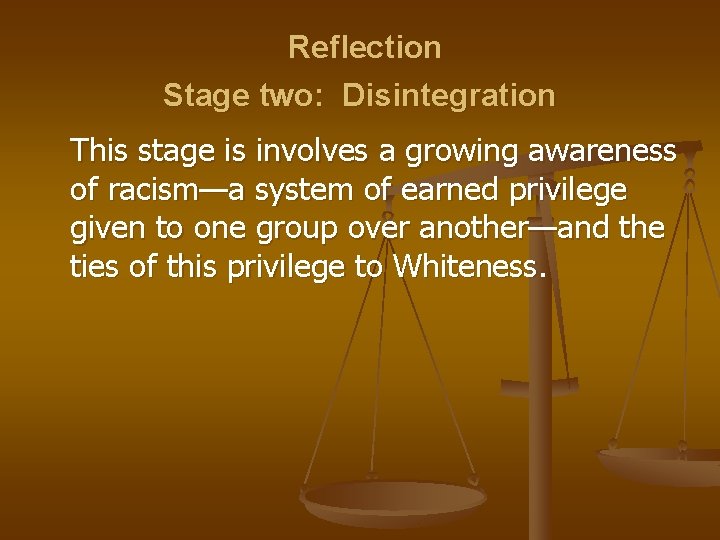 Reflection
Stage two: Disintegration

This stage is involves a growing awareness of racism—a system of earned privilege given to one group over another—and the ties of this privilege to Whiteness.